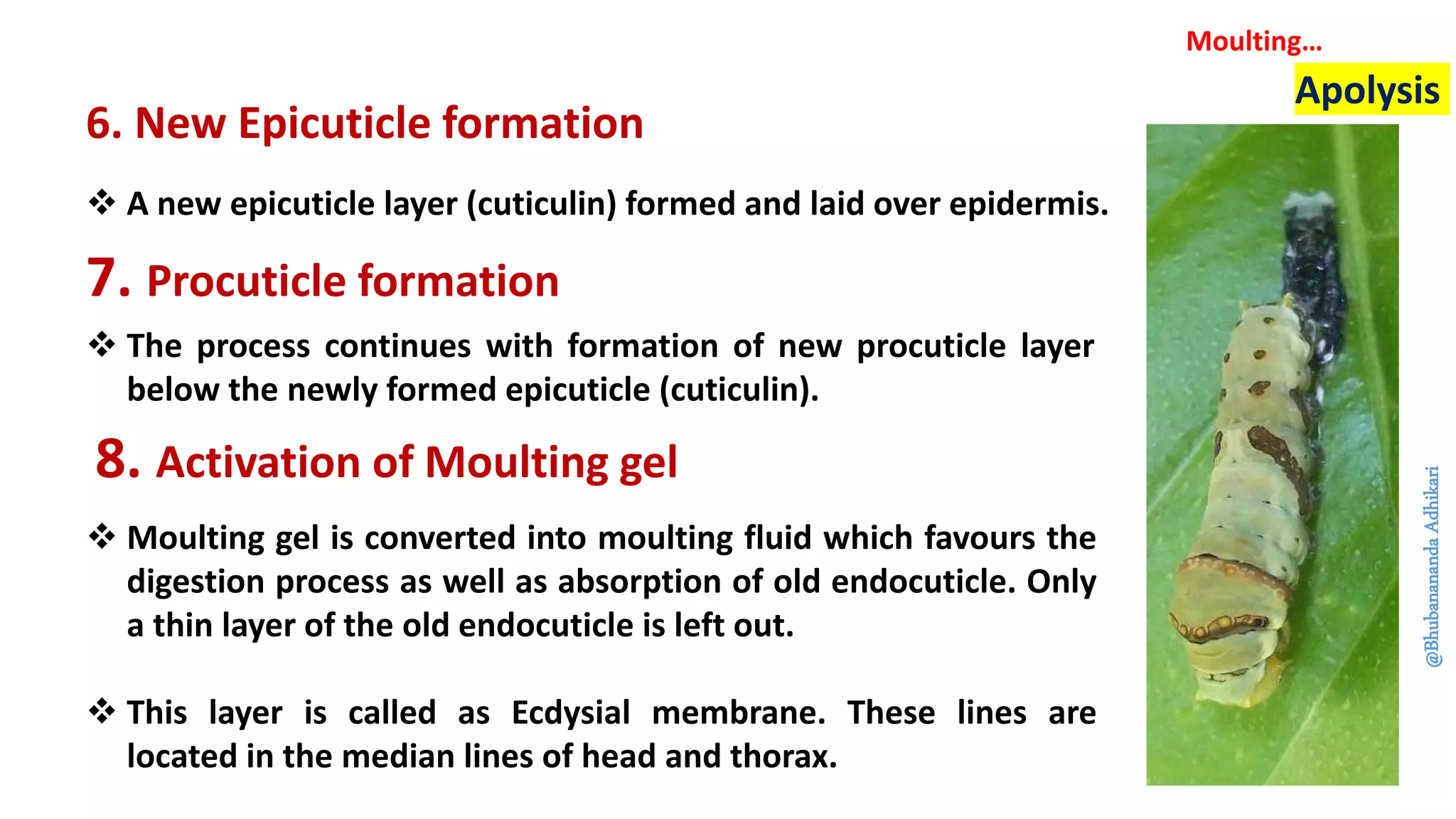 Moulting…

Apolysis

6. New Epicuticle formation

❖ A new epicuticle layer (cuticulin) formed and laid over epidermis.

7. Procuticle formation

❖ The process continues with formation of new procuticle layer below the newly formed epicuticle (cuticulin).

8. Activation of Moulting gel

❖ Moulting gel is converted into moulting fluid which favours the digestion process as well as absorption of old endocuticle. Only a thin layer of the old endocuticle is left out.

❖ This layer is called as Ecdysial membrane. These lines are located in the median lines of head and thorax.

@Bhubanananda Adhikari